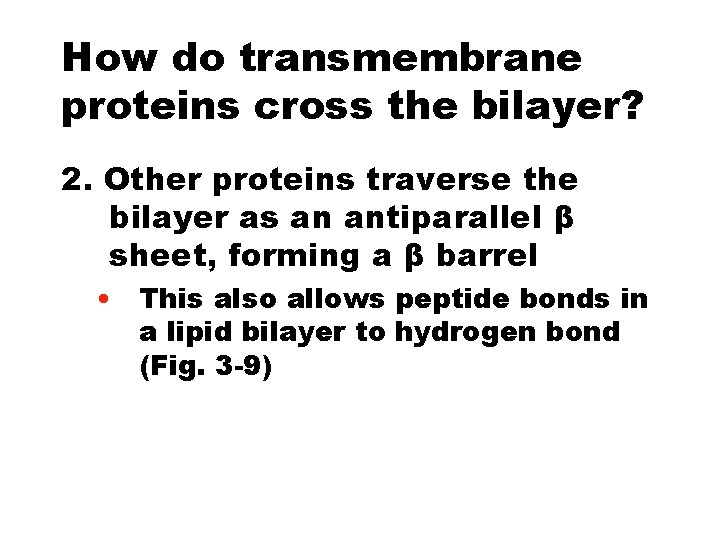 How do transmembrane proteins cross the bilayer?

2. Other proteins traverse the bilayer as an antiparallel β sheet, forming a β barrel

• This also allows peptide bonds in a lipid bilayer to hydrogen bond (Fig. 3-9)